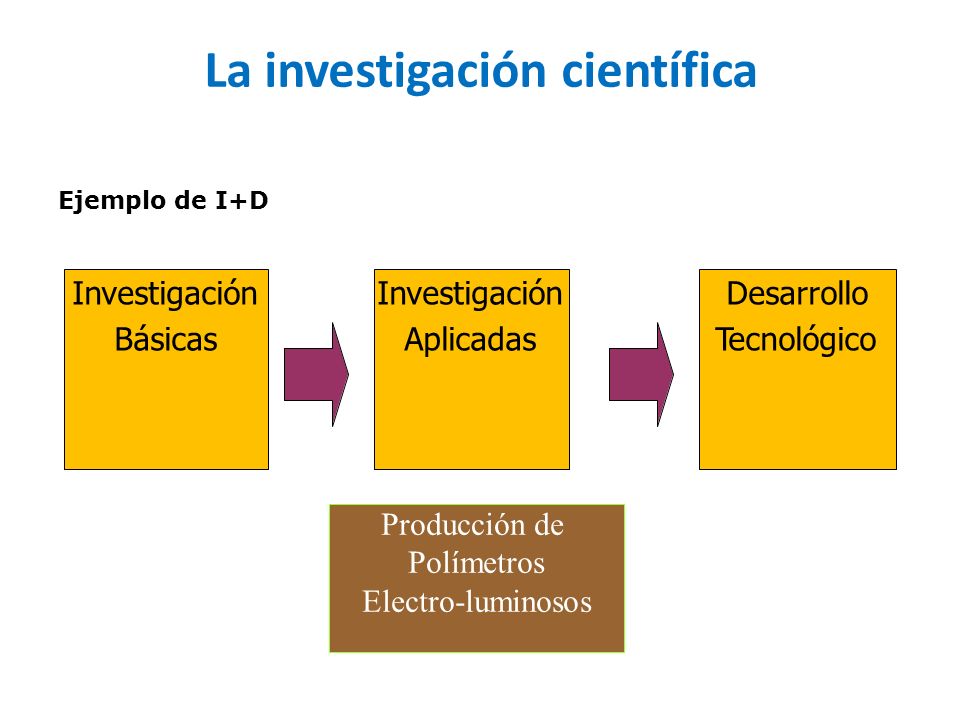 La investigación científica

Ejemplo de I+D

Investigación Básicas

Investigación Aplicadas

Desarrollo Tecnológico

Producción de Polímetros Electro-luminosos